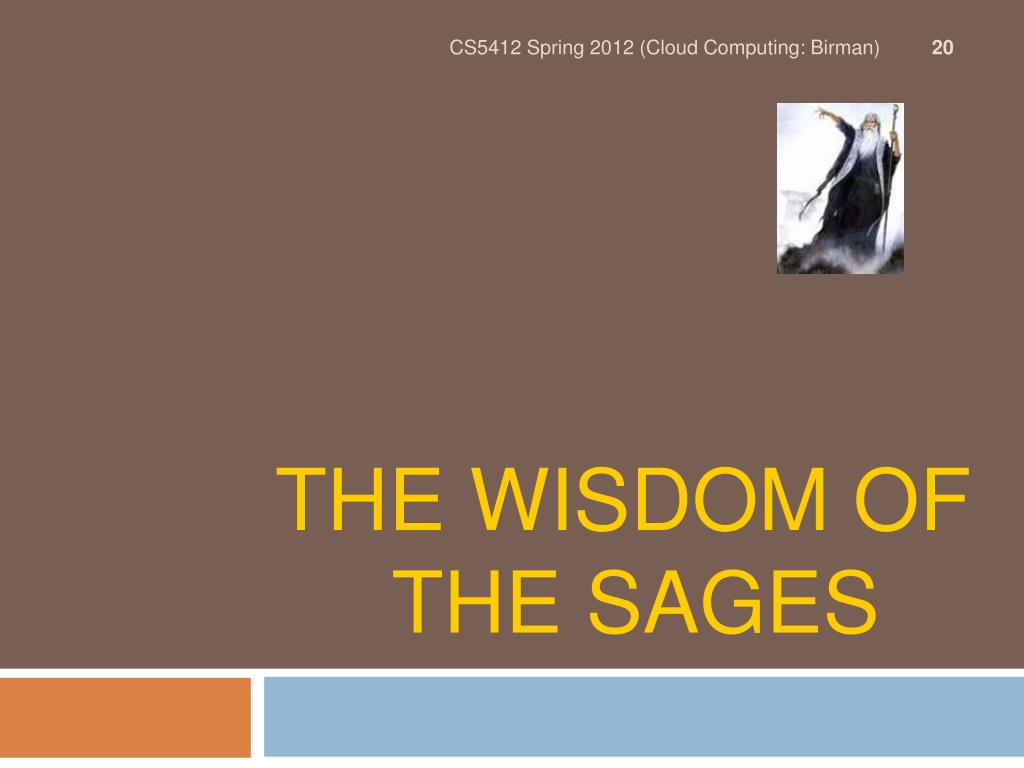 CS5412 Spring 2012 (Cloud Computing: Birman)

20

THE WISDOM OF THE SAGES